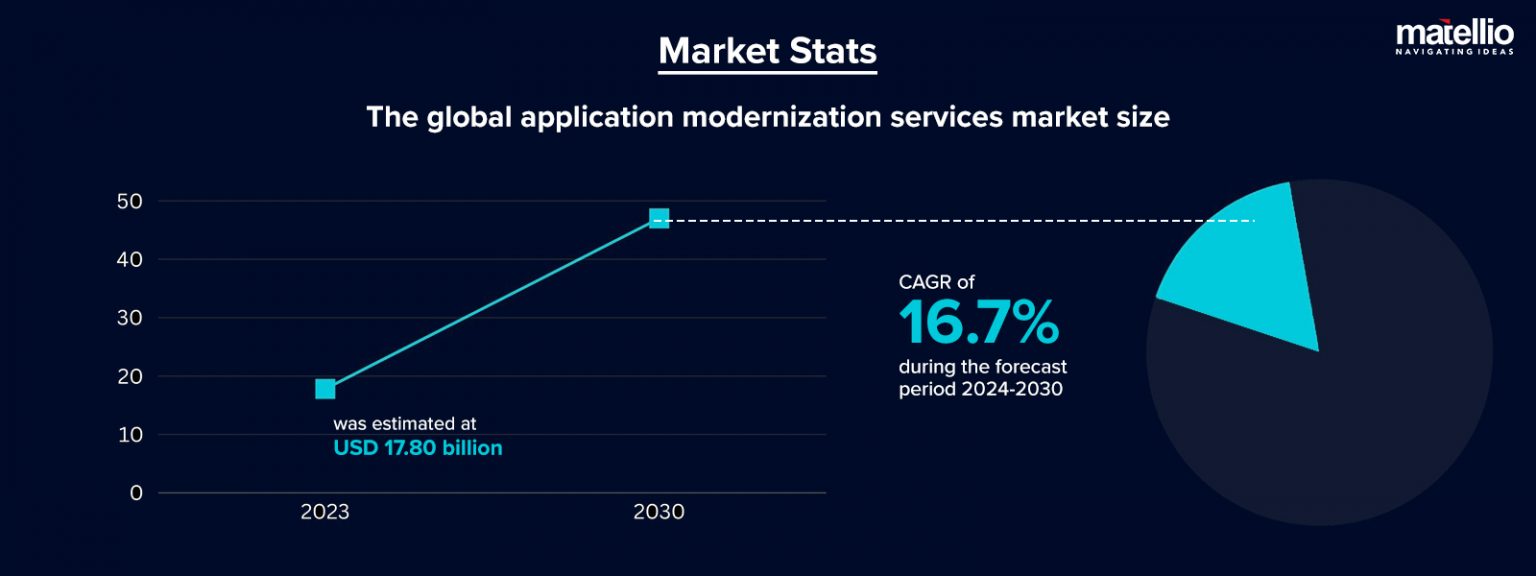 matellio
NAVIGATING IDEAS

Market Stats

The global application modernization services market size

50
40
30
20
10
0

was estimated at
USD 17.80 billion

2023
2030

CAGR of
16.7%
during the forecast period 2024-2030